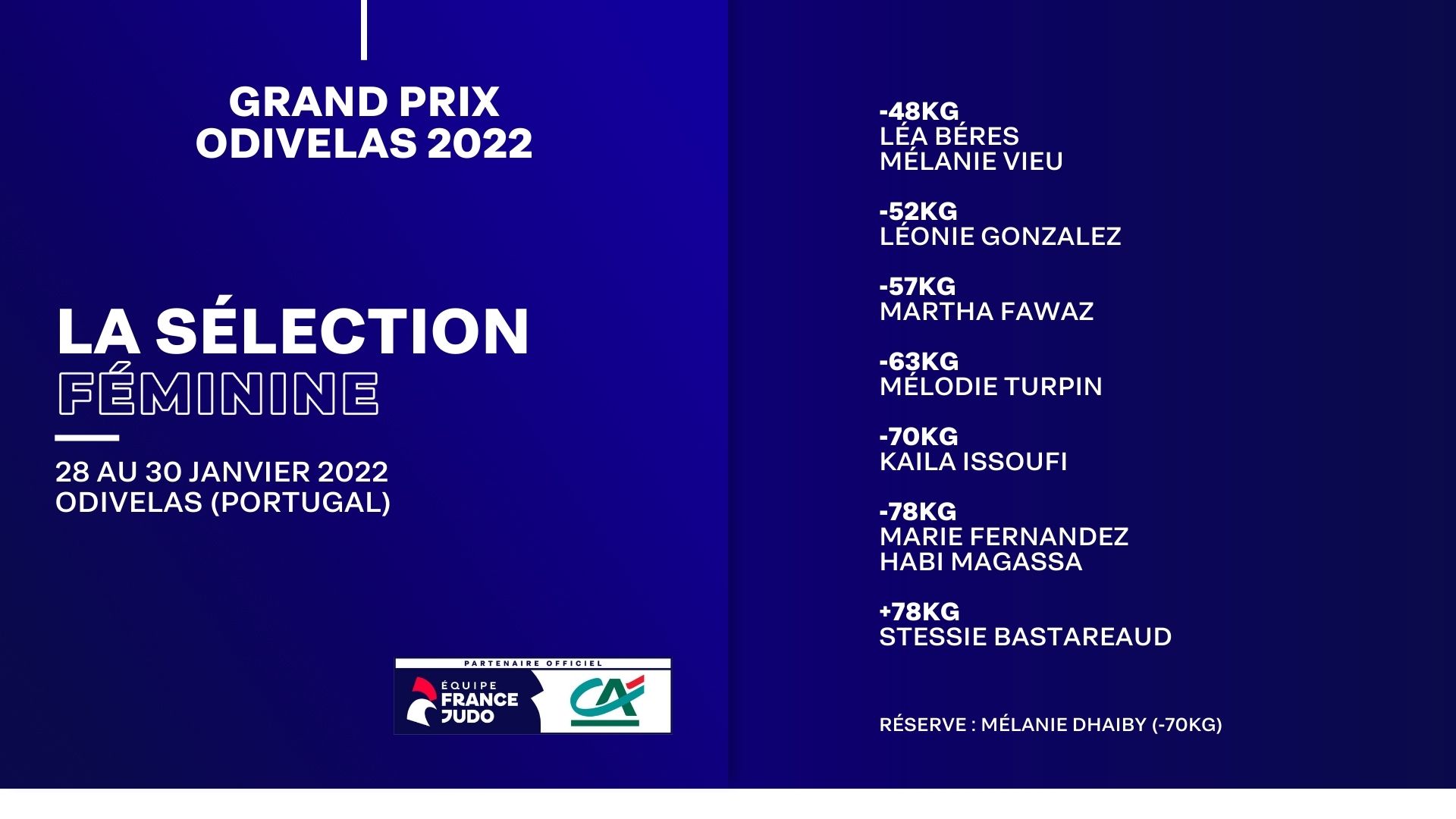 GRAND PRIX
ODIVELAS 2022

LA SÉLECTION
FÉMININE

28 AU 30 JANVIER 2022
ODIVELAS (PORTUGAL)

PARTENAIRE OFFICIEL
ÉQUIPE FRANCE JUDO
CA

-48KG
LÉA BÉRES
MÉLANIE VIEU

-52KG
LÉONIE GONZALEZ

-57KG
MARTHA FAWAZ

-63KG
MÉLODIE TURPIN

-70KG
KAILA ISSOUFI

-78KG
MARIE FERNANDEZ
HABI MAGASSA

+78KG
STESSIE BASTAREAUD

RÉSERVE : MÉLANIE DHAIBY (-70KG)